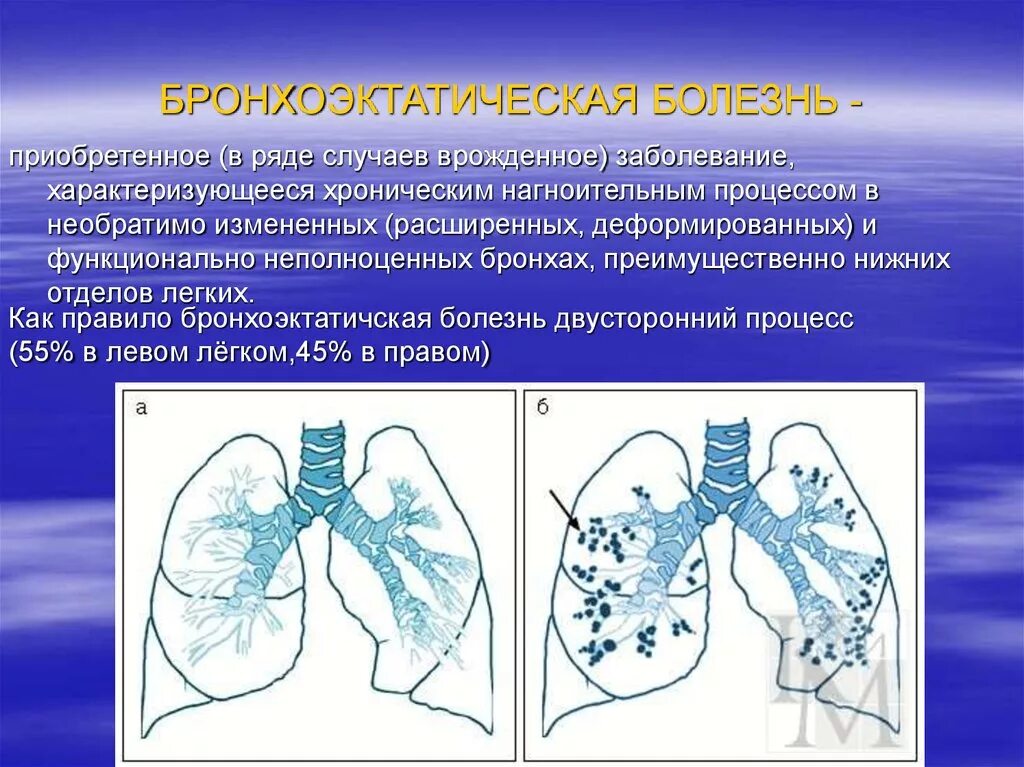 БРОНХОЭКТАТИЧЕСКАЯ БОЛЕЗНЬ -

приобретенное (в ряде случаев врожденное) заболевание, характеризующееся хроническим нагноительным процессом в необратимо измененных (расширенных, деформированных) и функционально неполноценных бронхах, преимущественно нижних отделов легких.

Как правило бронхоэктатичская болезнь двусторонний процесс (55% в левом лёгком,45% в правом)

а

б